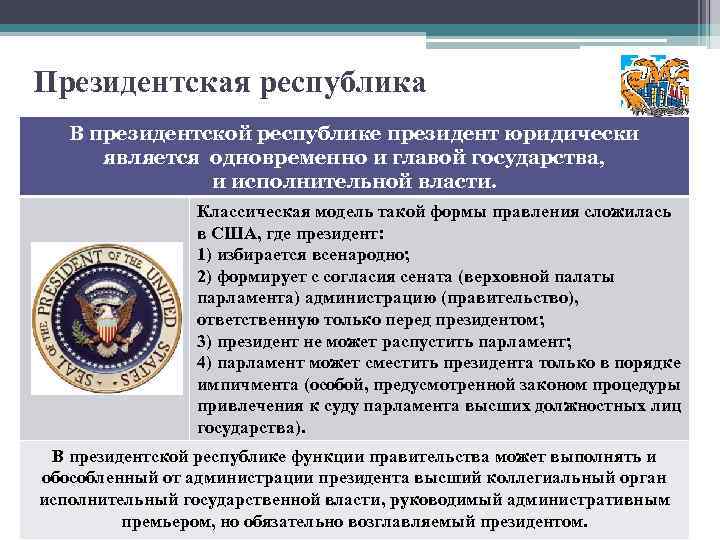 Президентская республика

В президентской республике президент юридически является одновременно и главой государства, и исполнительной власти.

SEAL OF THE PRESIDENT OF THE UNITED STATES

Классическая модель такой формы правления сложилась в США, где президент:
1) избирается всенародно;
2) формирует с согласия сената (верховной палаты парламента) администрацию (правительство), ответственную только перед президентом;
3) президент не может распустить парламент;
4) парламент может сместить президента только в порядке импичмента (особой, предусмотренной законом процедуры привлечения к суду парламента высших должностных лиц государства).

В президентской республике функции правительства может выполнять и обособленный от администрации президента высший коллегиальный орган исполнительный государственной власти, руководимый административным премьером, но обязательно возглавляемый президентом.